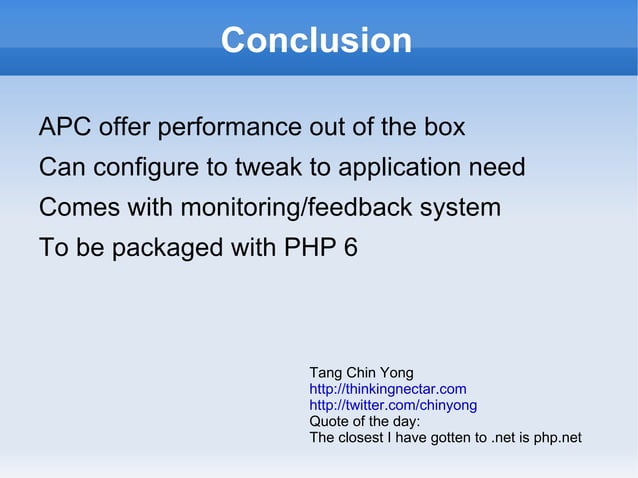 Conclusion

APC offer performance out of the box

Can configure to tweak to application need

Comes with monitoring/feedback system

To be packaged with PHP 6

Tang Chin Yong
http://thinkingnectar.com
http://twitter.com/chinyong
Quote of the day:
The closest I have gotten to .net is php.net